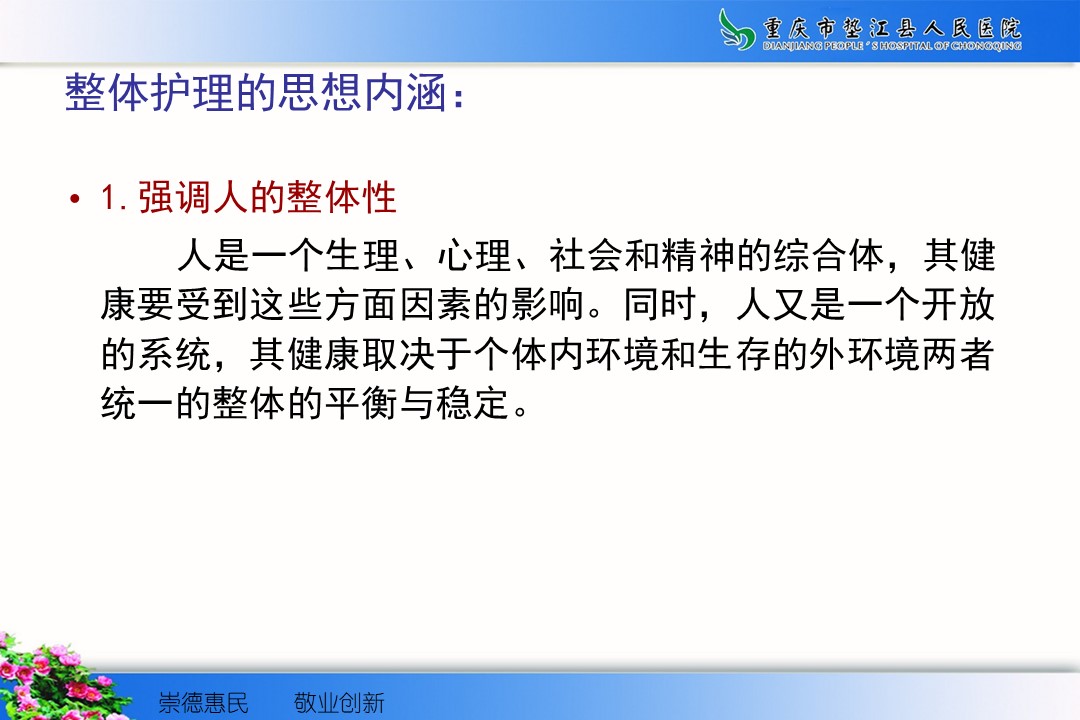 重庆市垫江县人民医院
DIANJIANG PEOPLE'S HOSPITAL OF CHONGQING

整体护理的思想内涵：

• 1. 强调人的整体性

人是一个生理、心理、社会和精神的综合体，其健康要受到这些方面因素的影响。同时，人又是一个开放的系统，其健康取决于个体内环境和生存的外环境两者统一的整体的平衡与稳定。

崇德惠民　敬业创新